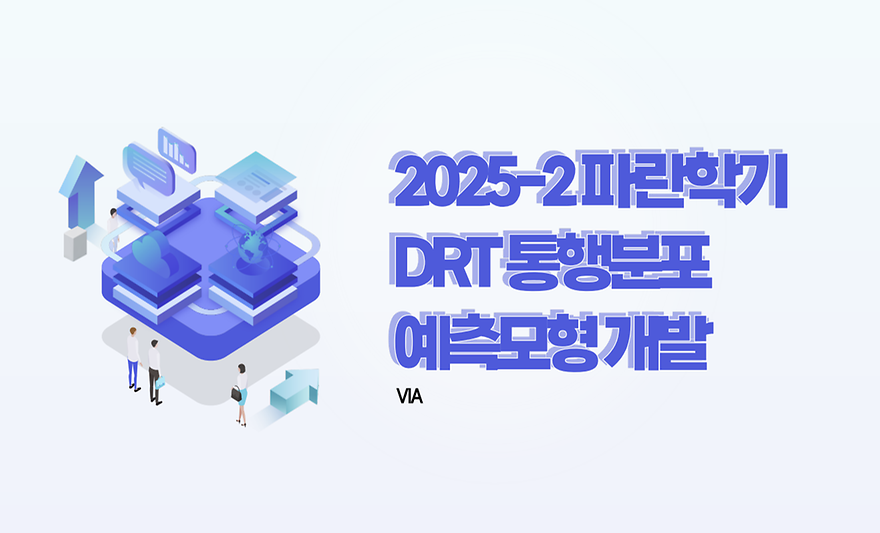 2025-2 파란학기
DRT 통행분포
예측모형 개발

VIA